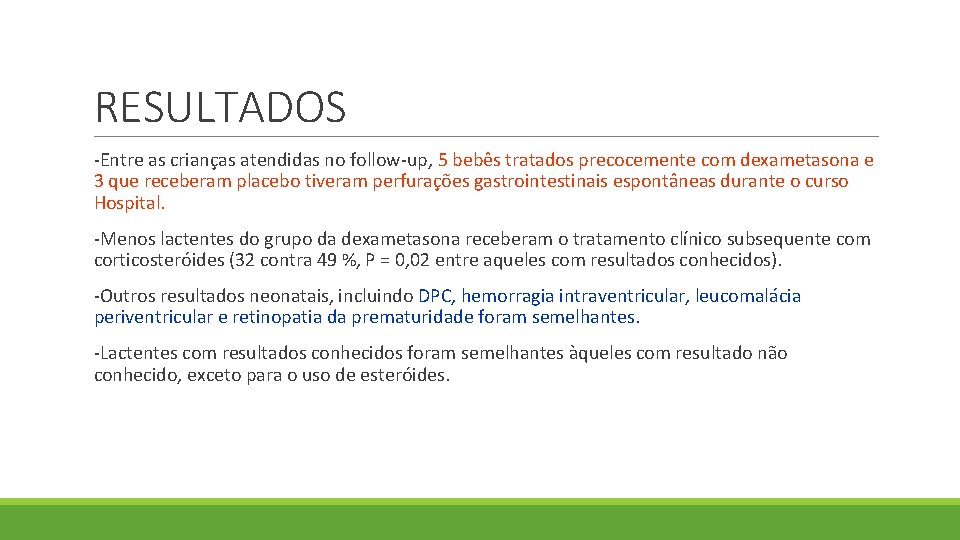 RESULTADOS

-Entre as crianças atendidas no follow-up, 5 bebês tratados precocemente com dexametasona e 3 que receberam placebo tiveram perfurações gastrointestinais espontâneas durante o curso Hospital.

-Menos lactentes do grupo da dexametasona receberam o tratamento clínico subsequente com corticosteróides (32 contra 49 %, P = 0,02 entre aqueles com resultados conhecidos).

-Outros resultados neonatais, incluindo DPC, hemorragia intraventricular, leucomalácia periventricular e retinopatia da prematuridade foram semelhantes.

-Lactentes com resultados conhecidos foram semelhantes àqueles com resultado não conhecido, exceto para o uso de esteróides.